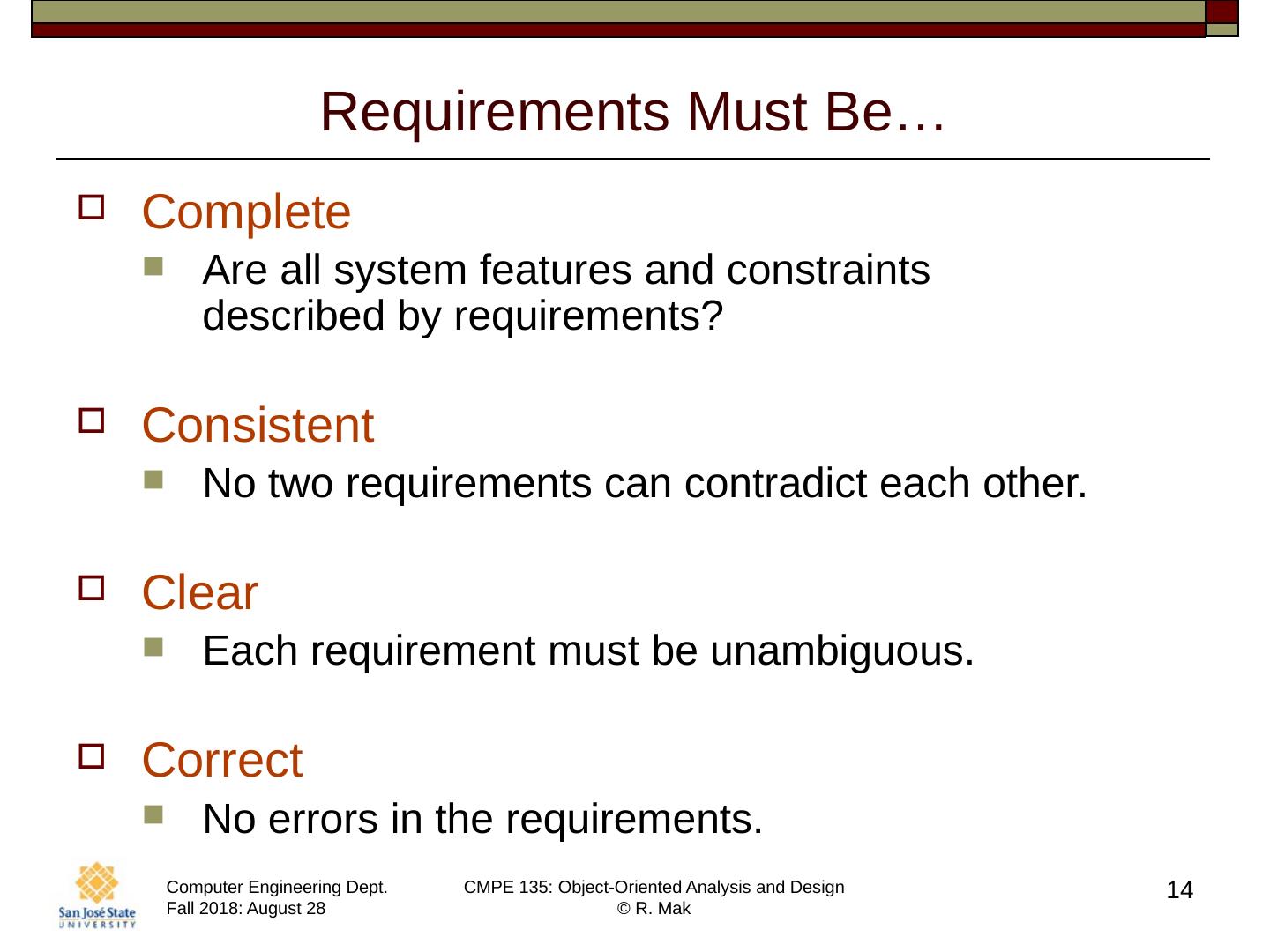 Requirements Must Be…

Complete

Are all system features and constraints described by requirements?

Consistent

No two requirements can contradict each other.

Clear

Each requirement must be unambiguous.

Correct

No errors in the requirements.

San José State UNIVERSITY

Computer Engineering Dept.
Fall 2018: August 28

CMPE 135: Object-Oriented Analysis and Design
© R. Mak

14